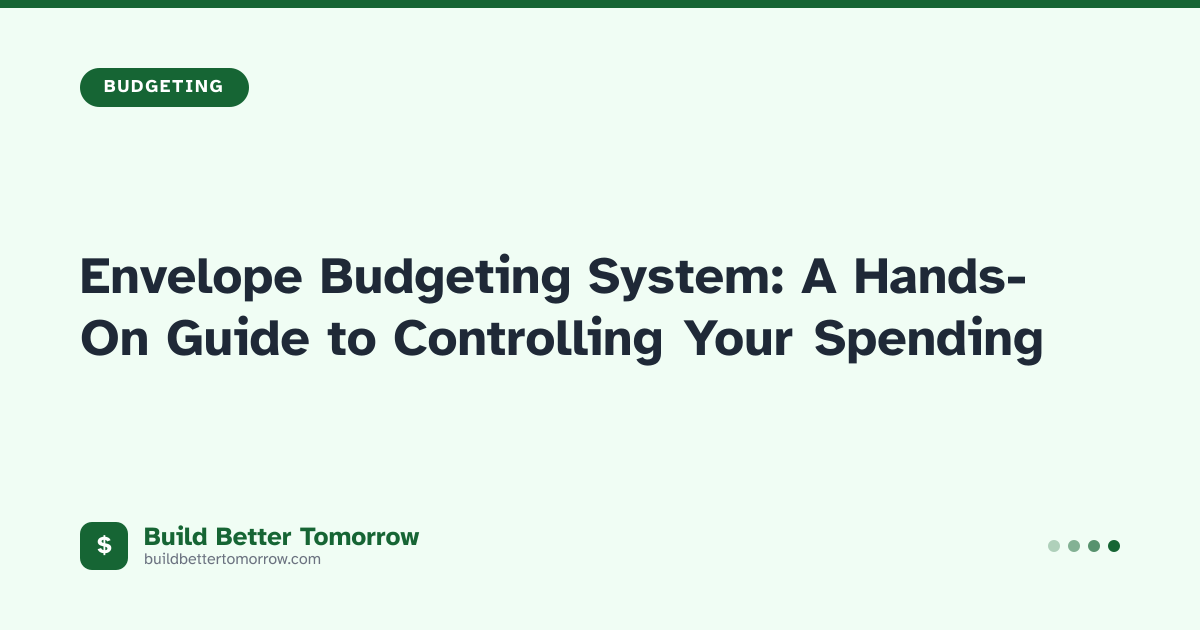 BUDGETING

Envelope Budgeting System: A Hands-On Guide to Controlling Your Spending

$

Build Better Tomorrow
buildbettertomorrow.com